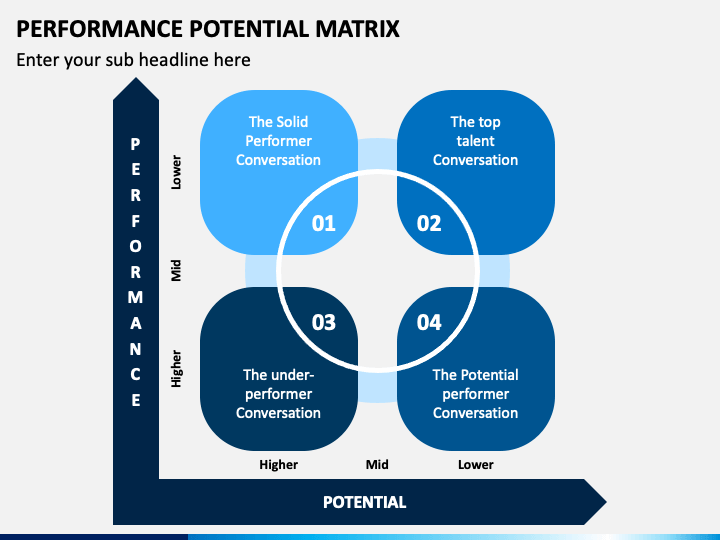 PERFORMANCE POTENTIAL MATRIX

Enter your sub headline here

PERFORMANCE

Lower

Mid

Higher

The Solid Performer Conversation

01

The top talent Conversation

02

03

The under-performer Conversation

04

The Potential performer Conversation

Higher

Mid

Lower

POTENTIAL